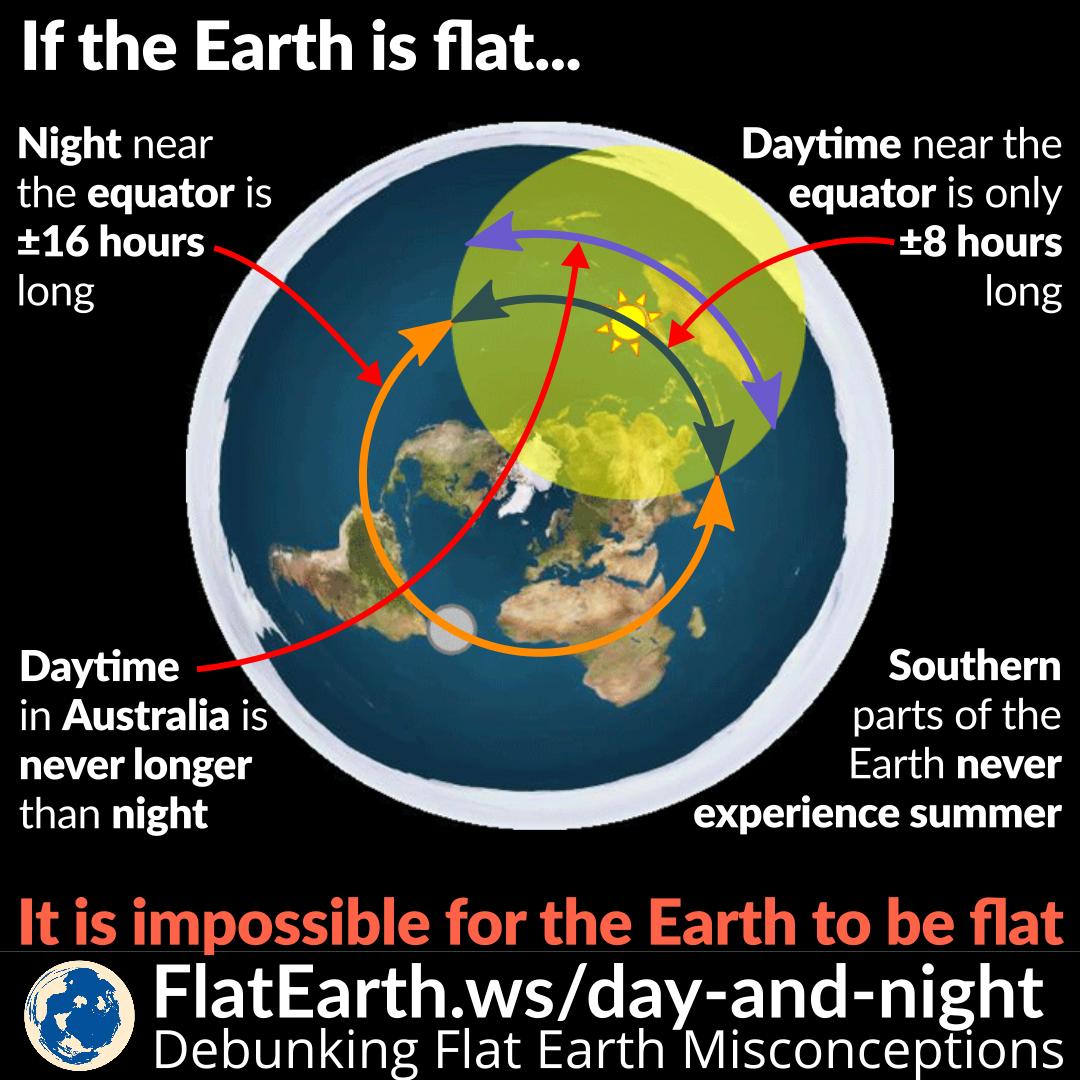 If the Earth is flat...

Night near the equator is ±16 hours long

Daytime near the equator is only ±8 hours long

Daytime in Australia is never longer than night

Southern parts of the Earth never experience summer

It is impossible for the Earth to be flat

FlatEarth.ws/day-and-night
Debunking Flat Earth Misconceptions